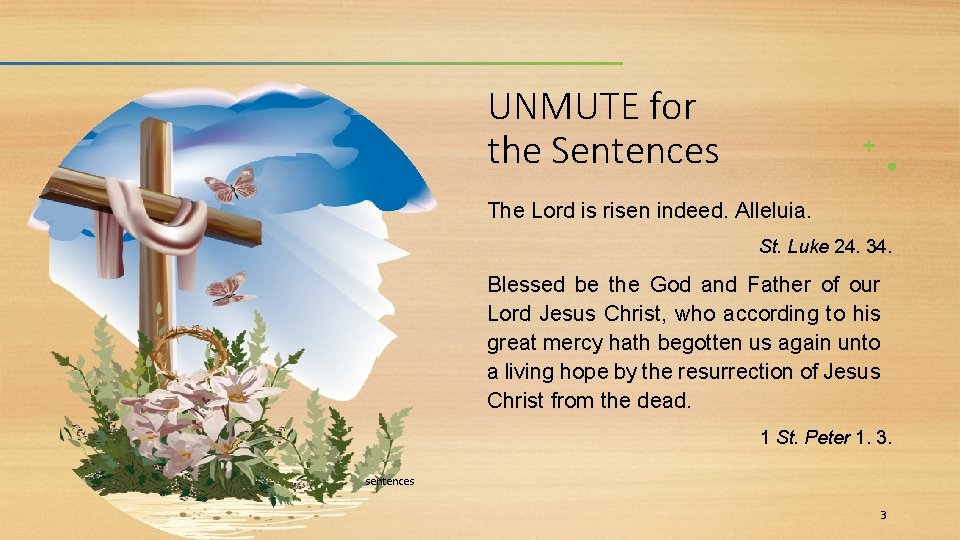 UNMUTE for the Sentences

The Lord is risen indeed. Alleluia.

St. Luke 24. 34.

Blessed be the God and Father of our Lord Jesus Christ, who according to his great mercy hath begotten us again unto a living hope by the resurrection of Jesus Christ from the dead.

1 St. Peter 1. 3.

sentences

3